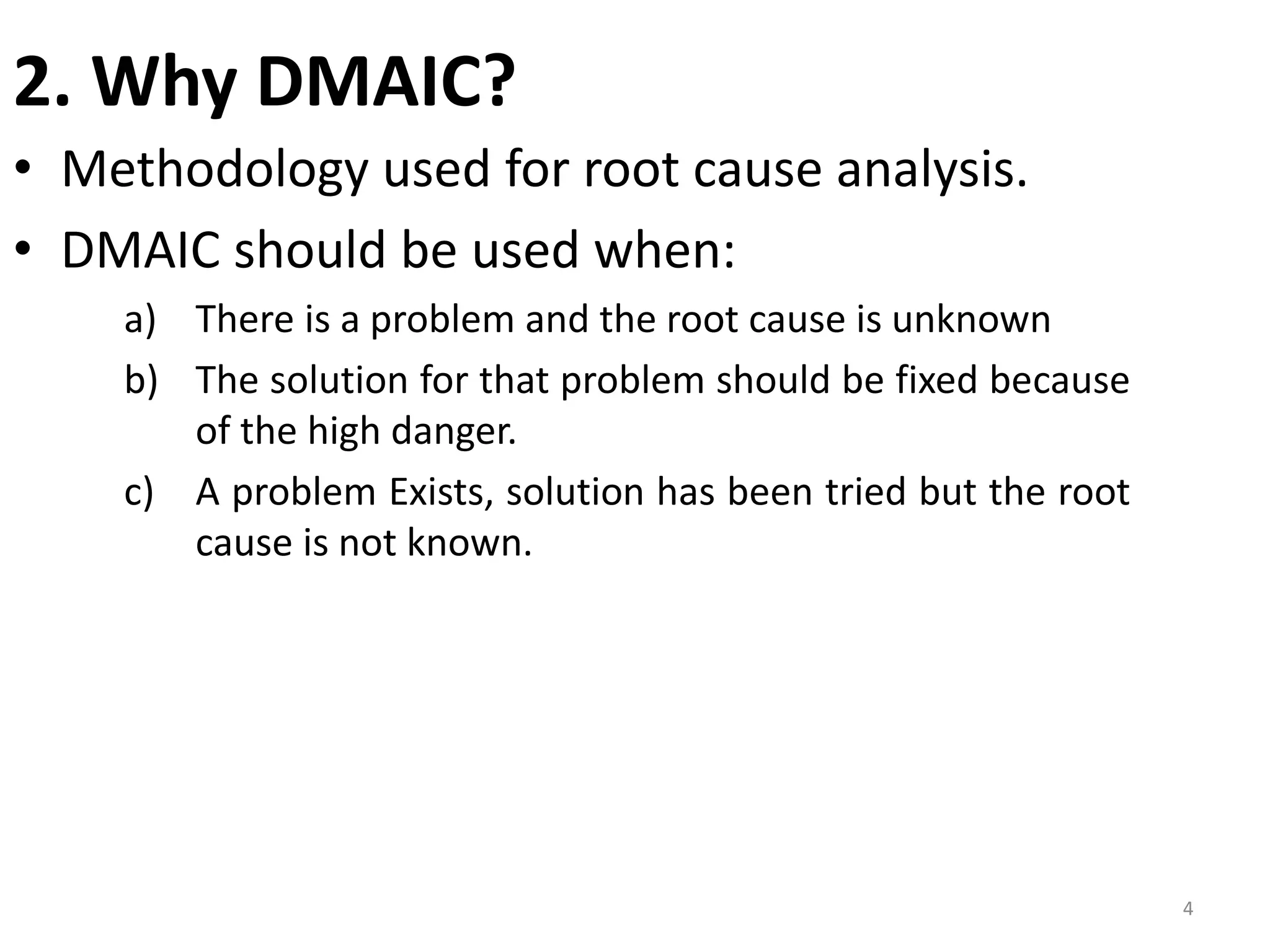 2. Why DMAIC?

• Methodology used for root cause analysis.

• DMAIC should be used when:

a) There is a problem and the root cause is unknown

b) The solution for that problem should be fixed because of the high danger.

c) A problem Exists, solution has been tried but the root cause is not known.

4